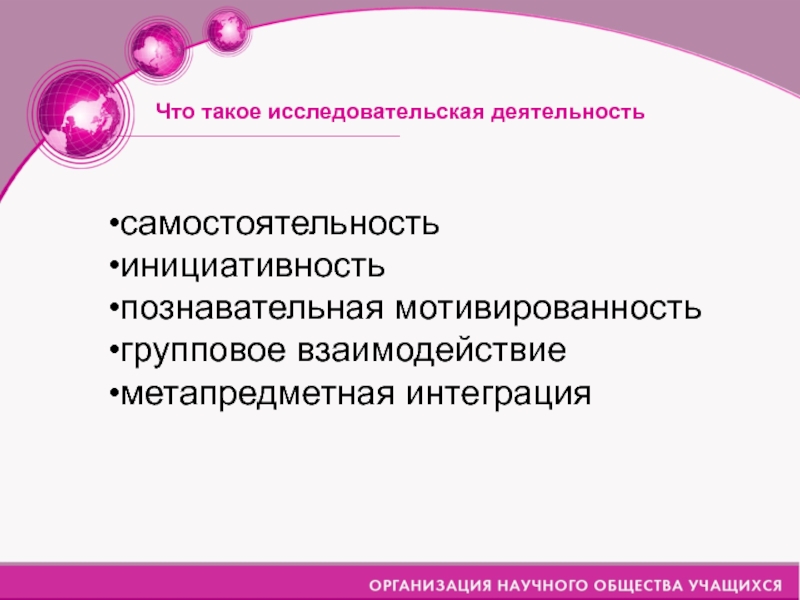 Что такое исследовательская деятельность

•самостоятельность
•инициативность
•познавательная мотивированность
•групповое взаимодействие
•метапредметная интеграция

ОРГАНИЗАЦИЯ НАУЧНОГО ОБЩЕСТВА УЧАЩИХСЯ